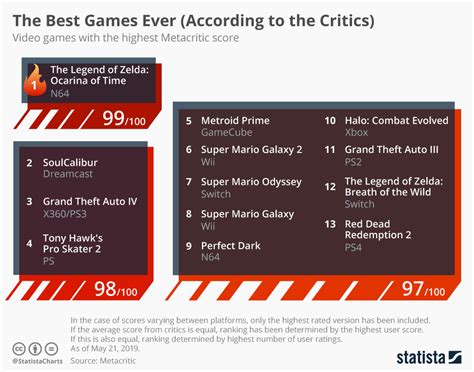 The Best Games Ever (According to the Critics)
Video games with the highest Metacritic score

1 The Legend of Zelda: Ocarina of Time
N64
99/100

2 SoulCalibur
Dreamcast

3 Grand Theft Auto IV
X360/PS3

4 Tony Hawk's Pro Skater 2
PS
98/100

5 Metroid Prime
GameCube

6 Super Mario Galaxy 2
Wii

7 Super Mario Odyssey
Switch

8 Super Mario Galaxy
Wii

9 Perfect Dark
N64

10 Halo: Combat Evolved
Xbox

11 Grand Theft Auto III
PS2

12 The Legend of Zelda: Breath of the Wild
Switch

13 Red Dead Redemption 2
PS4
97/100

In the case of scores varying between platforms, only the highest rated version has been included. If the average score from critics is equal, ranking has been determined by the highest user score. If this is also equal, ranking determined by highest number of user ratings. As of May 21, 2019.

@StatistaCharts Source: Metacritic

statista